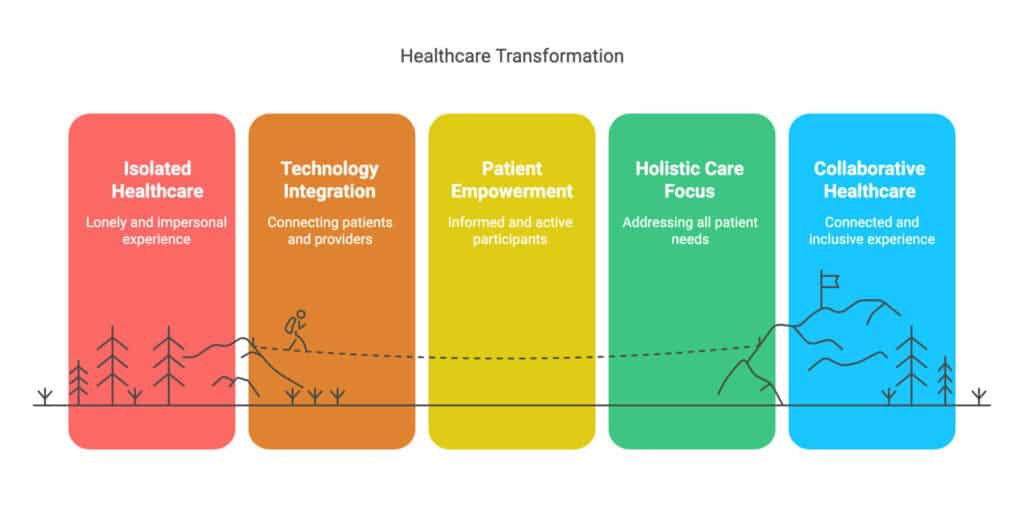 Healthcare Transformation

Isolated Healthcare
Lonely and impersonal experience

Technology Integration
Connecting patients and providers

Patient Empowerment
Informed and active participants

Holistic Care Focus
Addressing all patient needs

Collaborative Healthcare
Connected and inclusive experience